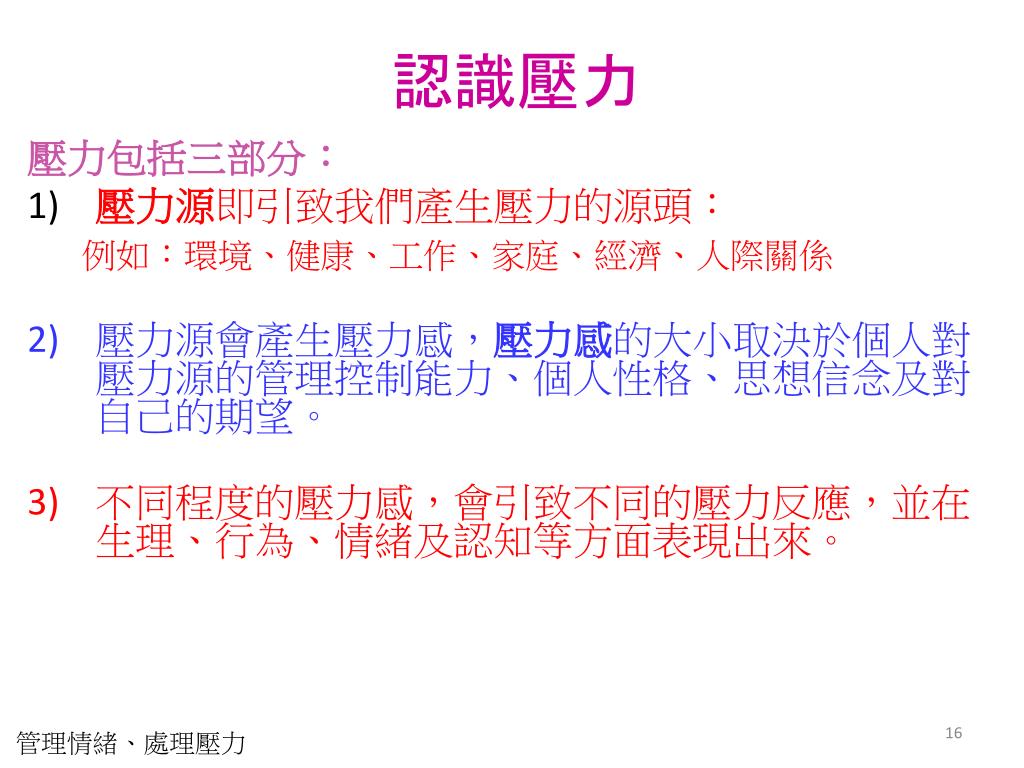 認識壓力

壓力包括三部分：

1) 壓力源即引致我們產生壓力的源頭：
例如：環境、健康、工作、家庭、經濟、人際關係

2) 壓力源會產生壓力感，壓力感的大小取決於個人對壓力源的管理控制能力、個人性格、思想信念及對自己的期望。

3) 不同程度的壓力感，會引致不同的壓力反應，並在生理、行為、情緒及認知等方面表現出來。

管理情緒、處理壓力

16